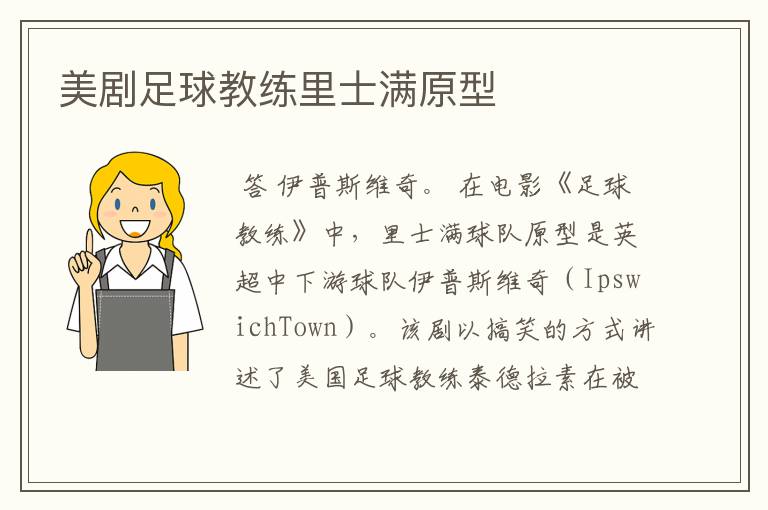 美剧足球教练里士满原型

答 伊普斯维奇。 在电影《足球教练》中，里士满球队原型是英超中下游球队伊普斯维奇（IpswichTown）。该剧以搞笑的方式讲述了美国足球教练泰德拉素在被